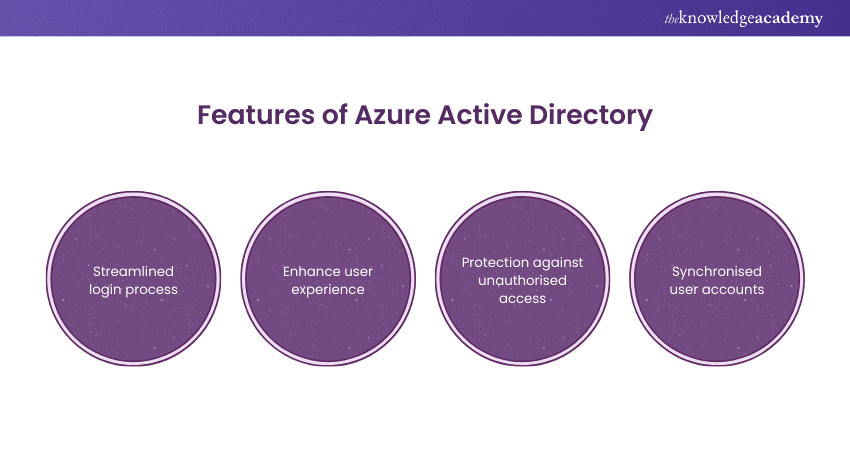 theknowledgeacademy

Features of Azure Active Directory

Streamlined login process

Enhance user experience

Protection against unauthorised access

Synchronised user accounts